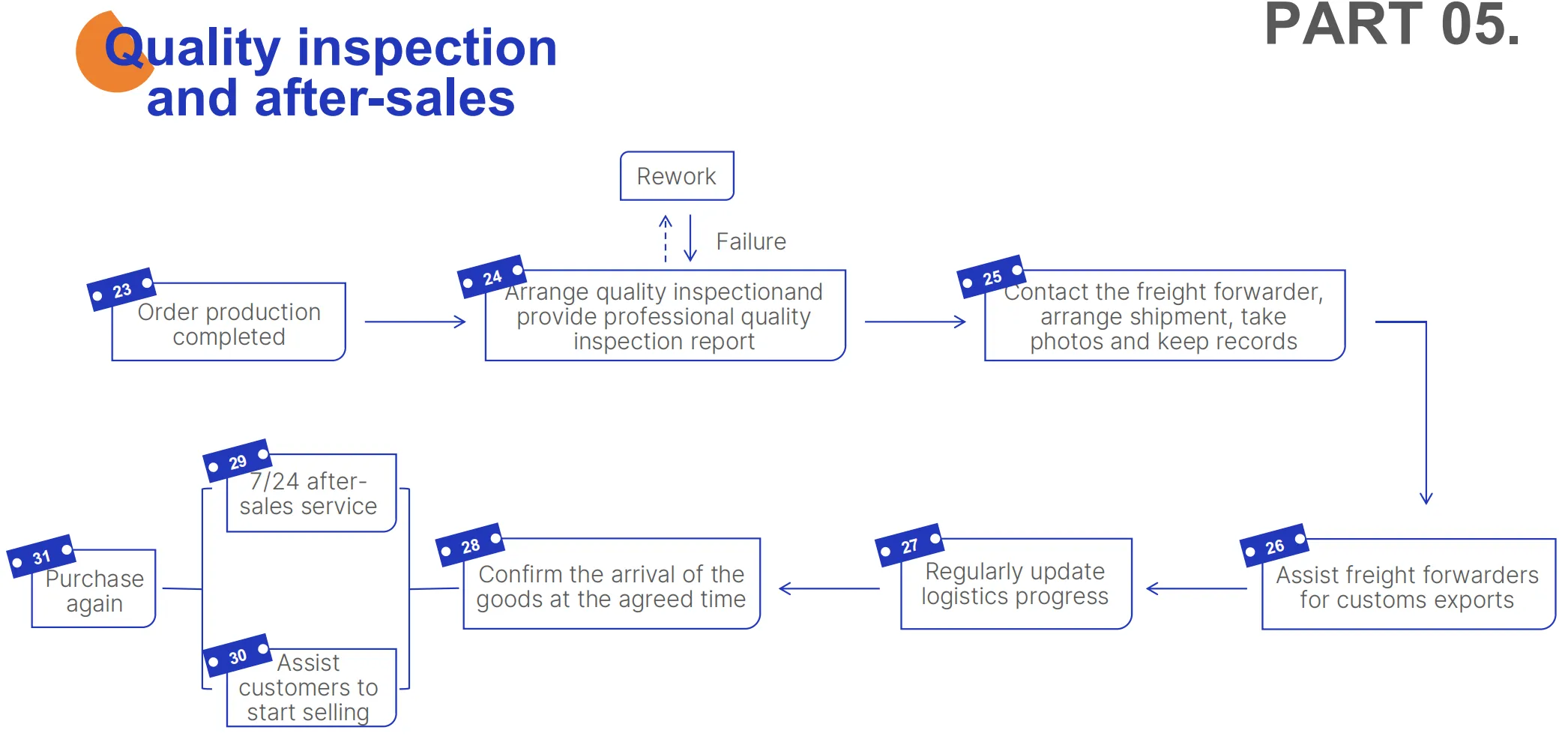 Quality inspection and after-sales

PART 05.

Rework

Failure

23 Order production completed

24 Arrange quality inspectionand provide professional quality inspection report

25 Contact the freight forwarder, arrange shipment, take photos and keep records

26 Assist freight forwarders for customs exports

27 Regularly update logistics progress

28 Confirm the arrival of the goods at the agreed time

29 7/24 after-sales service

30 Assist customers to start selling

31 Purchase again